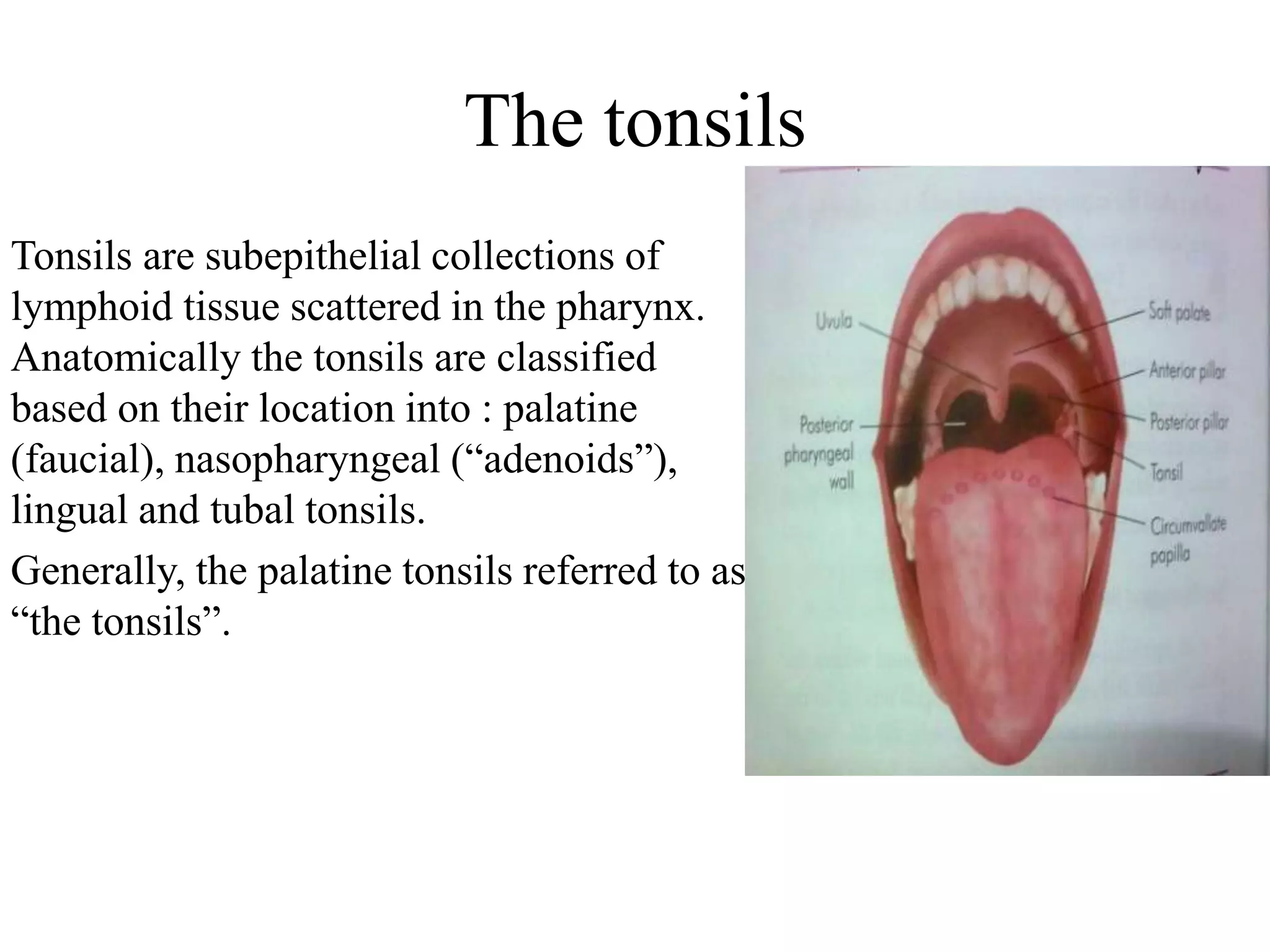 The tonsils

Tonsils are subepithelial collections of lymphoid tissue scattered in the pharynx. Anatomically the tonsils are classified based on their location into : palatine (faucial), nasopharyngeal (“adenoids”), lingual and tubal tonsils.

Generally, the palatine tonsils referred to as “the tonsils”.

Uvula
Posterior pharyngeal wall
Soft palate
Anterior pillar
Posterior pillar
Tonsil
Circumvallate papilla